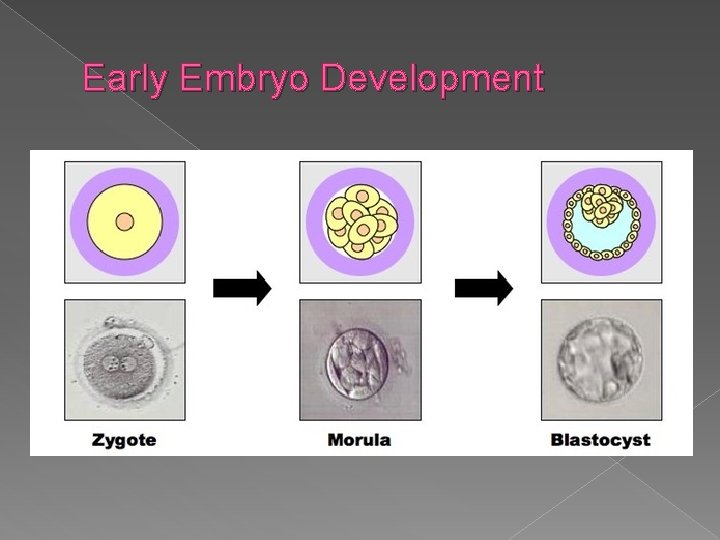 Early Embryo Development

Zygote

Morula

Blastocyst